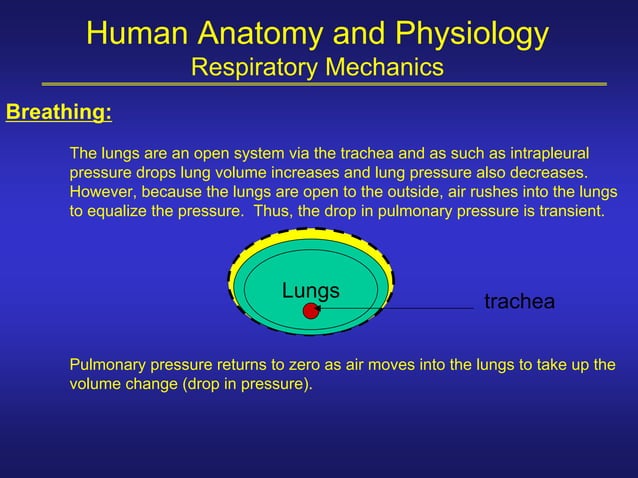 Human Anatomy and Physiology
Respiratory Mechanics

Breathing:

The lungs are an open system via the trachea and as such as intrapleural pressure drops lung volume increases and lung pressure also decreases. However, because the lungs are open to the outside, air rushes into the lungs to equalize the pressure. Thus, the drop in pulmonary pressure is transient.

Lungs

trachea

Pulmonary pressure returns to zero as air moves into the lungs to take up the volume change (drop in pressure).